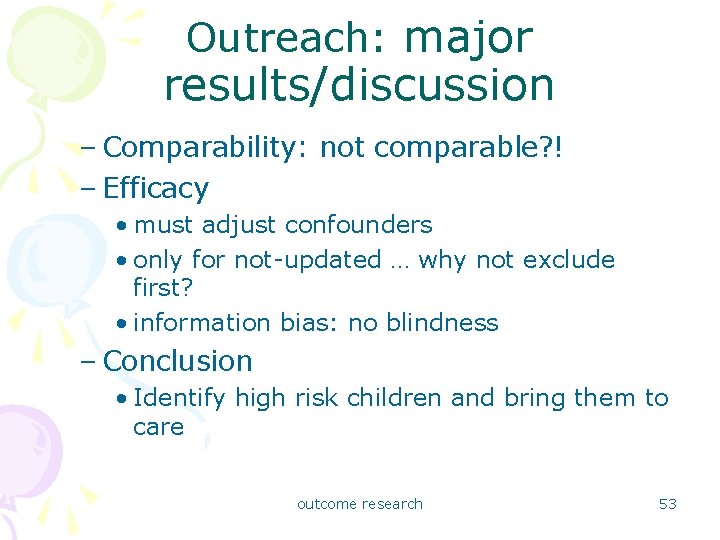 Outreach: major results/discussion

– Comparability: not comparable?!
– Efficacy
• must adjust confounders
• only for not-updated … why not exclude first?
• information bias: no blindness
– Conclusion
• Identify high risk children and bring them to care

outcome research

53